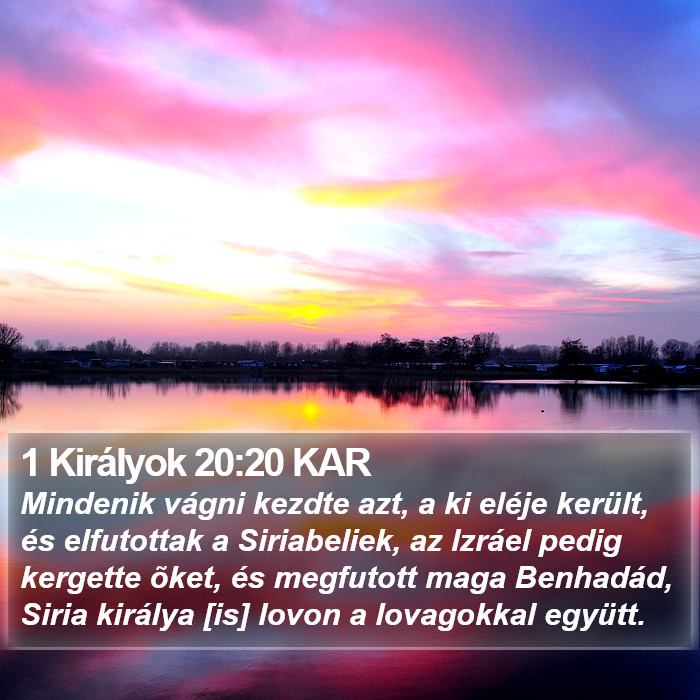 1 Királyok 20:20 KAR

Mindenik vágni kezdte azt, a ki eléje került, és elfutottak a Siriabeliek, az Izráel pedig kergette õket, és megfutott maga Benhadád, Siria királya [is] lovon a lovagokkal együtt.